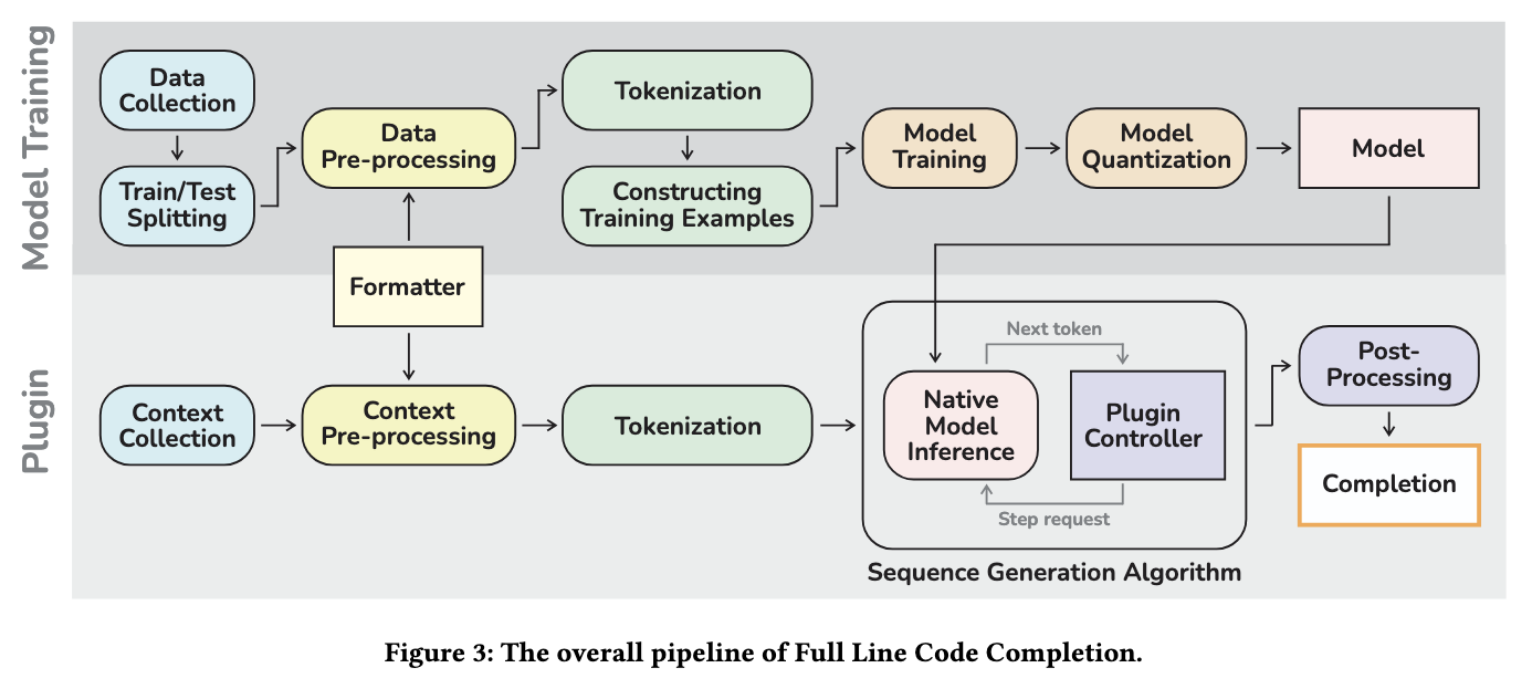 Model Training

Data Collection

Train/Test Splitting

Data Pre-processing

Tokenization

Constructing Training Examples

Model Training

Model Quantization

Model

Formatter

Plugin

Context Collection

Context Pre-processing

Tokenization

Next token

Native Model Inference

Plugin Controller

Step request

Sequence Generation Algorithm

Post-Processing

Completion

Figure 3: The overall pipeline of Full Line Code Completion.